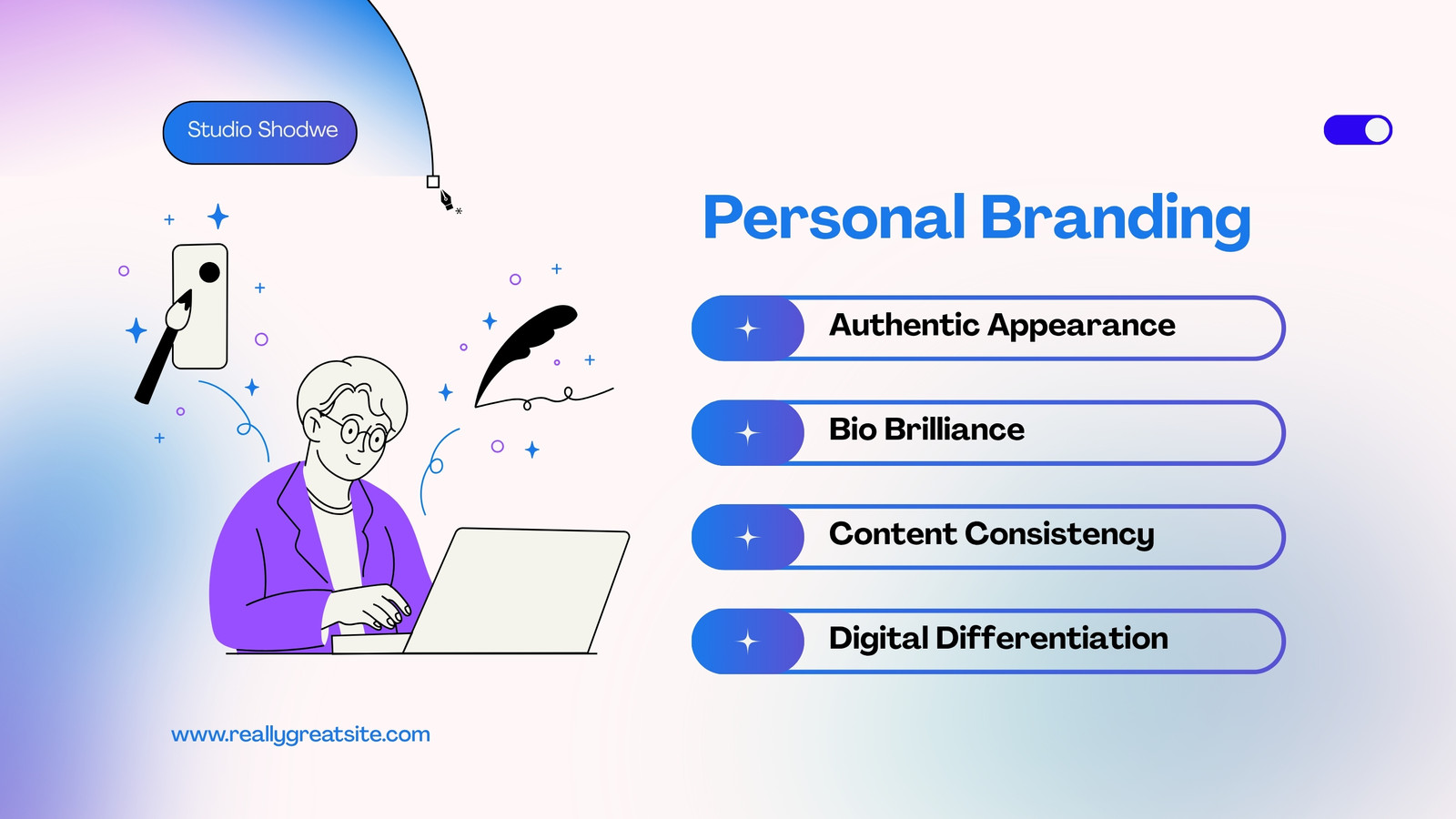 Studio Shodwe

Personal Branding

Authentic Appearance

Bio Brilliance

Content Consistency

Digital Differentiation

www.reallygreatsite.com